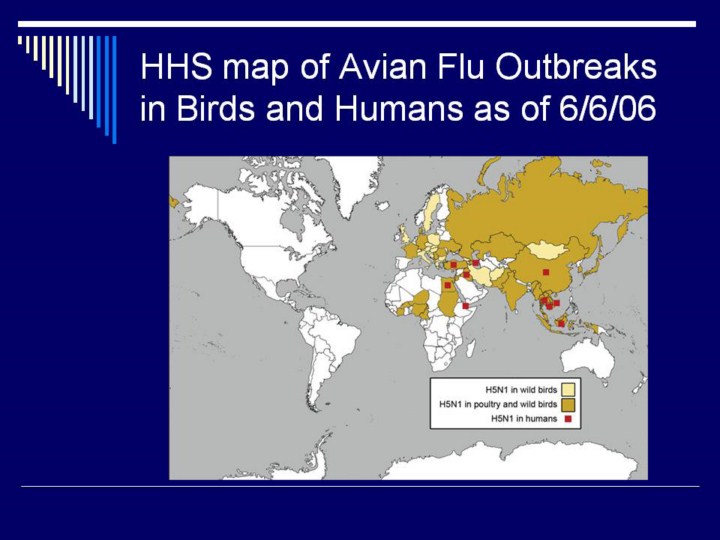 HHS map of Avian Flu Outbreaks in Birds and Humans as of 6/6/06

H5N1 in wild birds
H5N1 in poultry and wild birds
H5N1 in humans